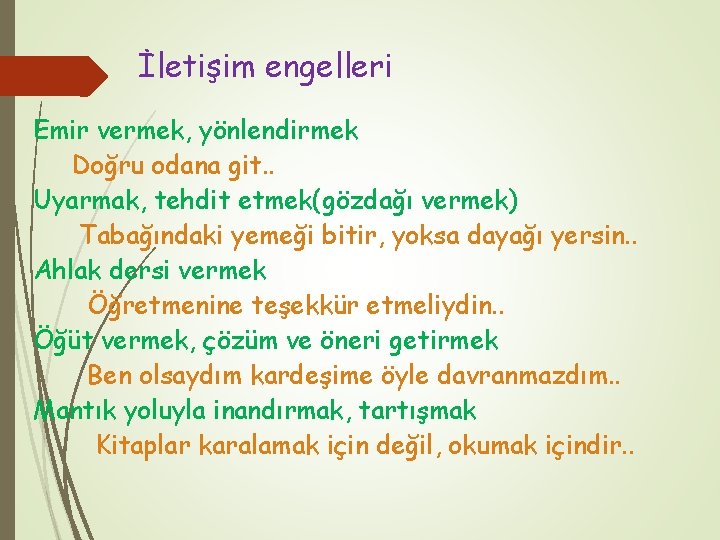 İletişim engelleri

Emir vermek, yönlendirmek
Doğru odana git..
Uyarmak, tehdit etmek(gözdağı vermek)
Tabağındaki yemeği bitir, yoksa dayağı yersin..
Ahlak dersi vermek
Öğretmenine teşekkür etmeliydin..
Öğüt vermek, çözüm ve öneri getirmek
Ben olsaydım kardeşime öyle davranmazdım..
Mantık yoluyla inandırmak, tartışmak
Kitaplar karalamak için değil, okumak içindir..